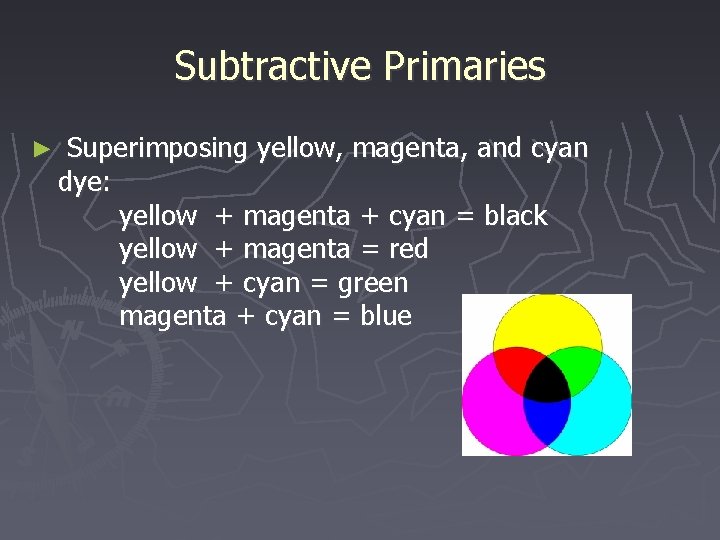 Subtractive Primaries

► Superimposing yellow, magenta, and cyan dye:

yellow + magenta + cyan = black
yellow + magenta = red
yellow + cyan = green
magenta + cyan = blue